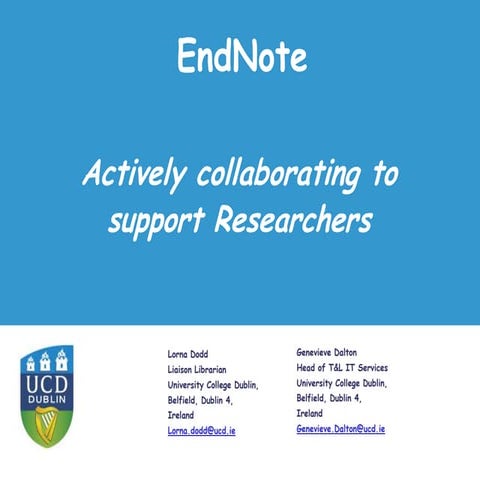 EndNote

Actively collaborating to support Researchers

UCD
DUBLIN

Lorna Dodd
Liaison Librarian
University College Dublin,
Belfield, Dublin 4,
Ireland
Lorna.dodd@ucd.ie

Genevieve Dalton
Head of T&L IT Services
University College Dublin,
Belfield, Dublin 4,
Ireland
Genevieve.Dalton@ucd.ie